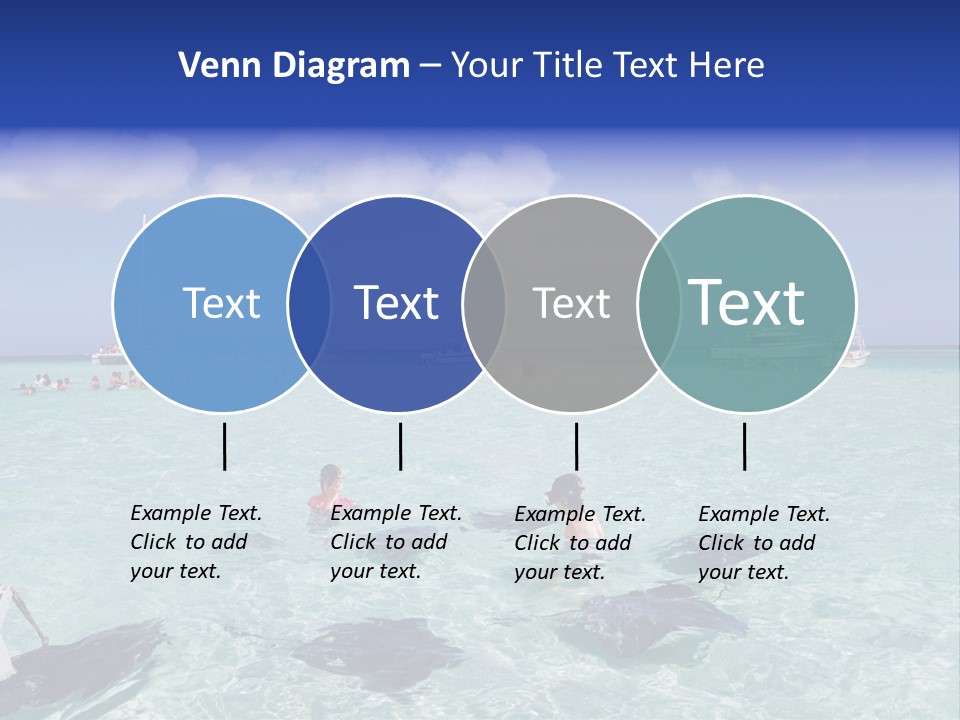 Venn Diagram – Your Title Text Here

Text

Text

Text

Text

Example Text. Click to add your text.

Example Text. Click to add your text.

Example Text. Click to add your text.

Example Text. Click to add your text.